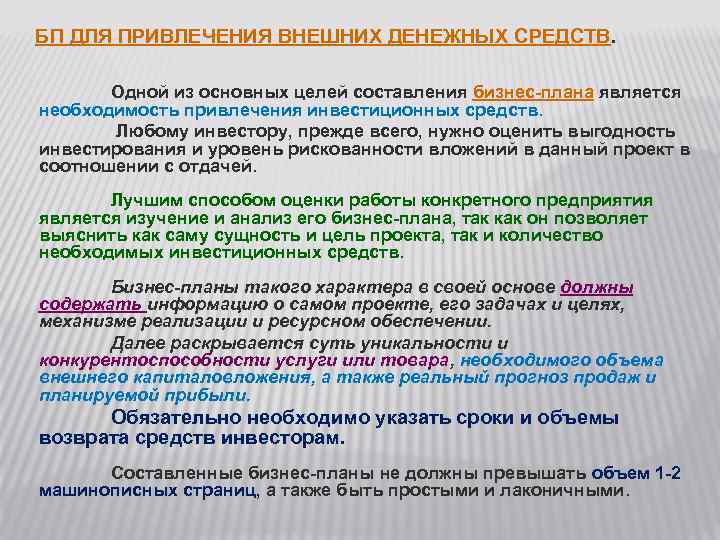 БП ДЛЯ ПРИВЛЕЧЕНИЯ ВНЕШНИХ ДЕНЕЖНЫХ СРЕДСТВ.

Одной из основных целей составления бизнес-плана является необходимость привлечения инвестиционных средств.

Любому инвестору, прежде всего, нужно оценить выгодность инвестирования и уровень рискованности вложений в данный проект в соотношении с отдачей.

Лучшим способом оценки работы конкретного предприятия является изучение и анализ его бизнес-плана, так как он позволяет выяснить как саму сущность и цель проекта, так и количество необходимых инвестиционных средств.

Бизнес-планы такого характера в своей основе должны содержать информацию о самом проекте, его задачах и целях, механизме реализации и ресурсном обеспечении.

Далее раскрывается суть уникальности и конкурентоспособности услуги или товара, необходимого объема внешнего капиталовложения, а также реальный прогноз продаж и планируемой прибыли.

Обязательно необходимо указать сроки и объемы возврата средств инвесторам.

Составленные бизнес-планы не должны превышать объем 1-2 машинописных страниц, а также быть простыми и лаконичными.